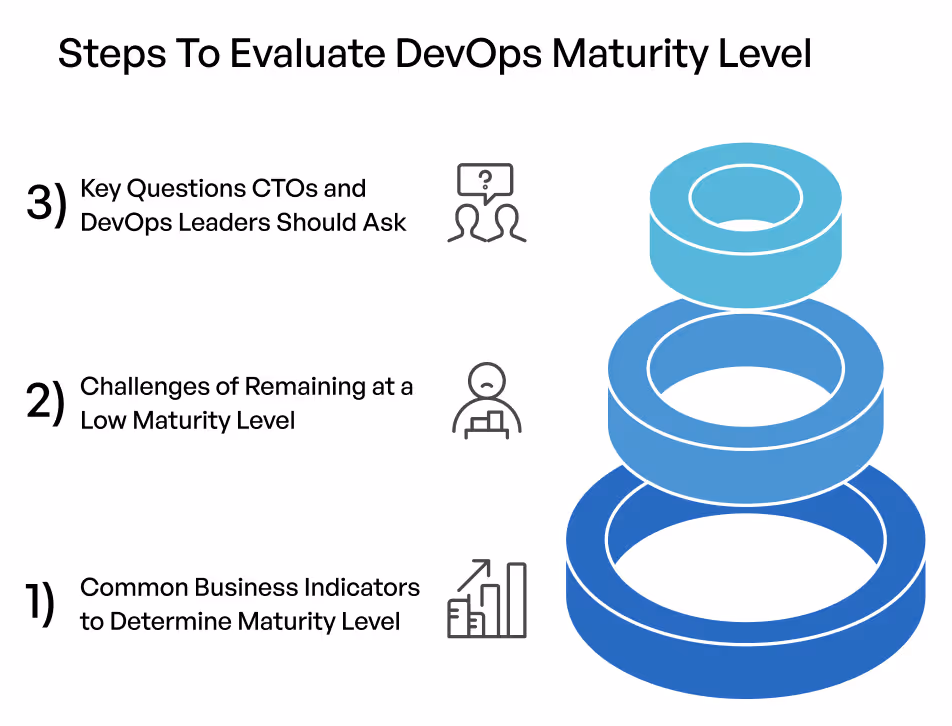 Steps To Evaluate DevOps Maturity Level

3) Key Questions CTOs and DevOps Leaders Should Ask

?

2) Challenges of Remaining at a Low Maturity Level

1) Common Business Indicators to Determine Maturity Level